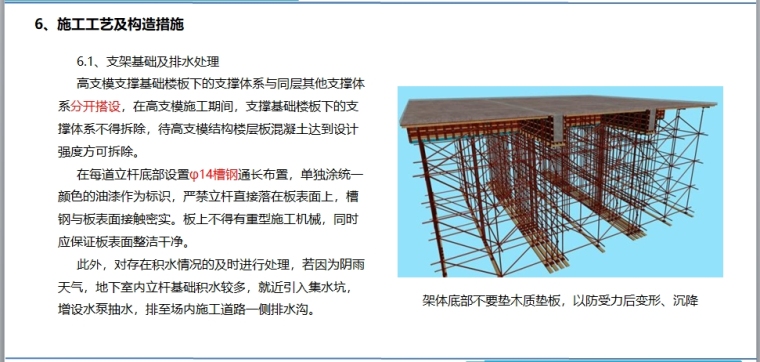 6、施工工艺及构造措施

6.1、支架基础及排水处理

高支模支撑基础楼板下的支撑体系与同层其他支撑体系分开搭设，在高支模施工期间，支撑基础楼板下的支撑体系不得拆除，待高支模结构楼层板混凝土达到设计强度方可拆除。

在每道立杆底部设置φ14槽钢通长布置，单独涂统一颜色的油漆作为标识，严禁立杆直接落在板表面上，槽钢与板表面接触密实。板上不得有重型施工机械，同时应保证板表面整洁干净。

此外，对存在积水情况的及时进行处理，若因为阴雨天气，地下室内立杆基础积水较多，就近引入集水坑，增设水泵抽水，排至场内施工道路一侧排水沟。

架体底部不要垫木质垫板，以防受力后变形、沉降